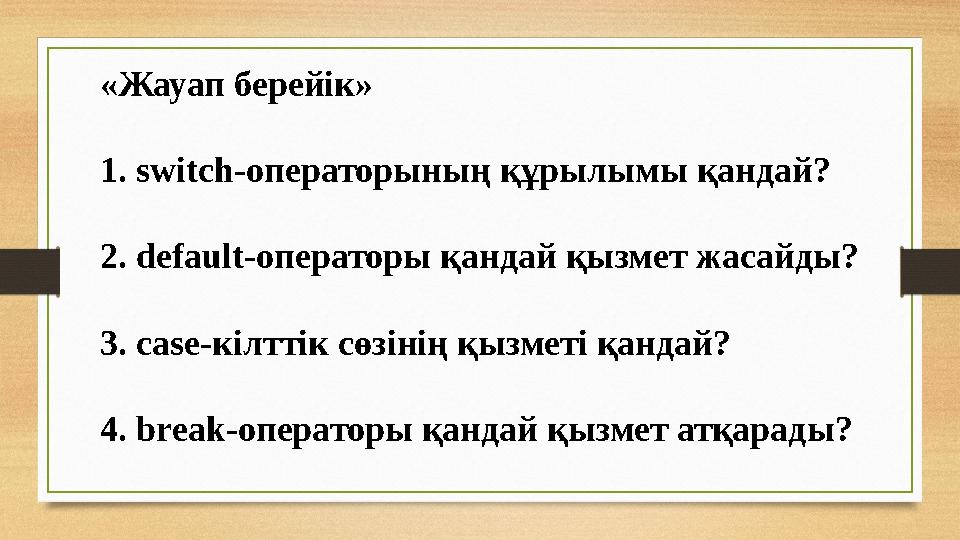 «Жауап берейік»

1. switch-операторының құрылымы қандай?

2. default-операторы қандай қызмет жасайды?

3. case-кілттік сөзінің қызметі қандай?

4. break-операторы қандай қызмет атқарады?